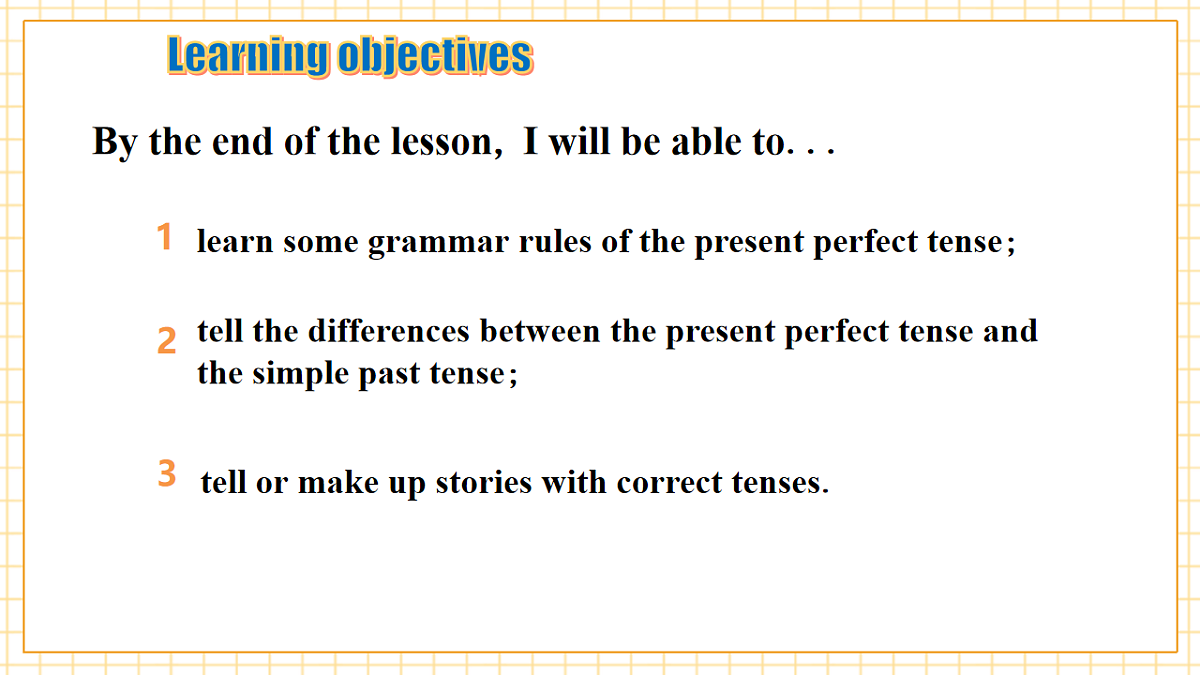 Learning objectives

By the end of the lesson,  I will be able to. . .

1 learn some grammar rules of the present perfect tense；

2 tell the differences between the present perfect tense and the simple past tense；

3 tell or make up stories with correct tenses.